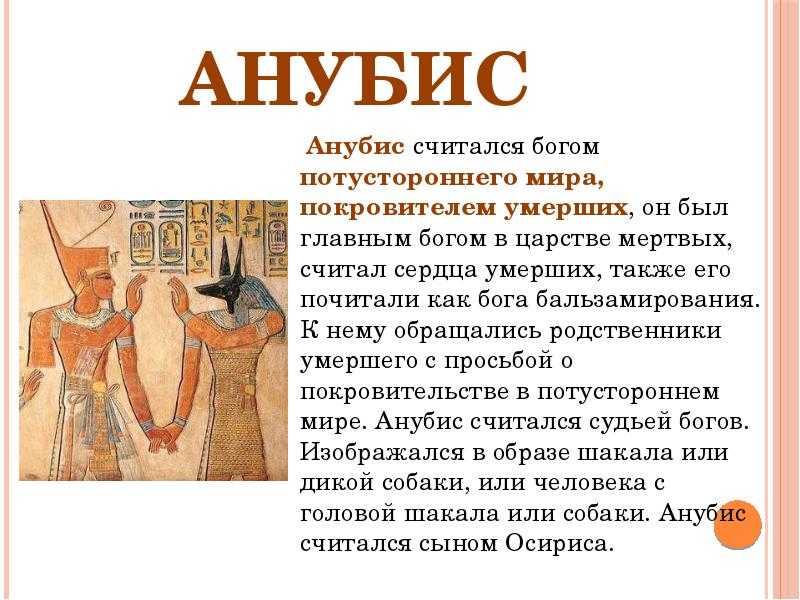 АНУБИС

Анубис считался богом потустороннего мира, покровителем умерших, он был главным богом в царстве мертвых, считал сердца умерших, также его почитали как бога бальзамирования. К нему обращались родственники умершего с просьбой о покровительстве в потустороннем мире. Анубис считался судьей богов. Изображался в образе шакала или дикой собаки, или человека с головой шакала или собаки. Анубис считался сыном Осириса.